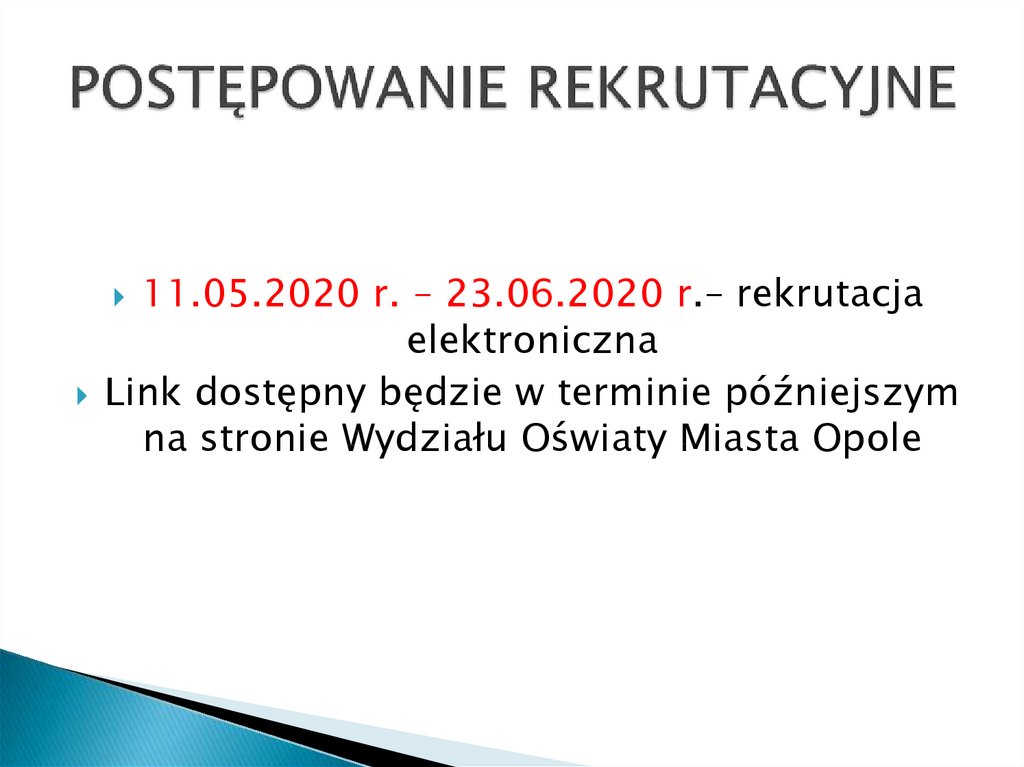 POSTĘPOWANIE REKRUTACYJNE

11.05.2020 r. – 23.06.2020 r.– rekrutacja elektroniczna

Link dostępny będzie w terminie późniejszym na stronie Wydziału Oświaty Miasta Opole